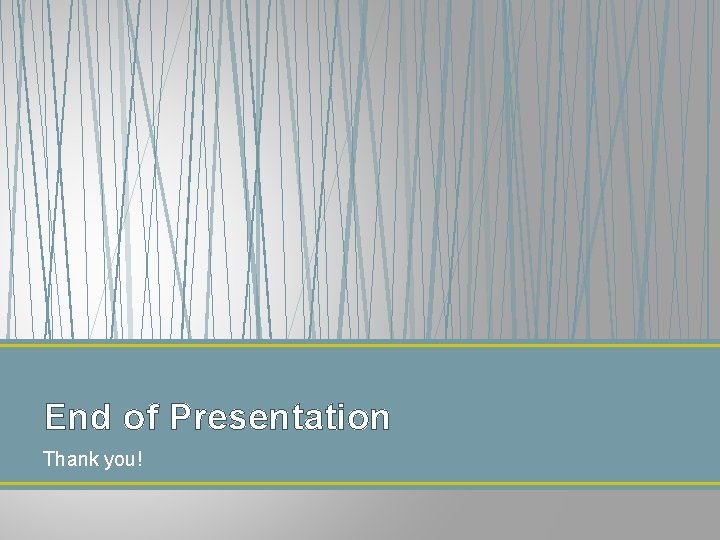 End of Presentation

Thank you!